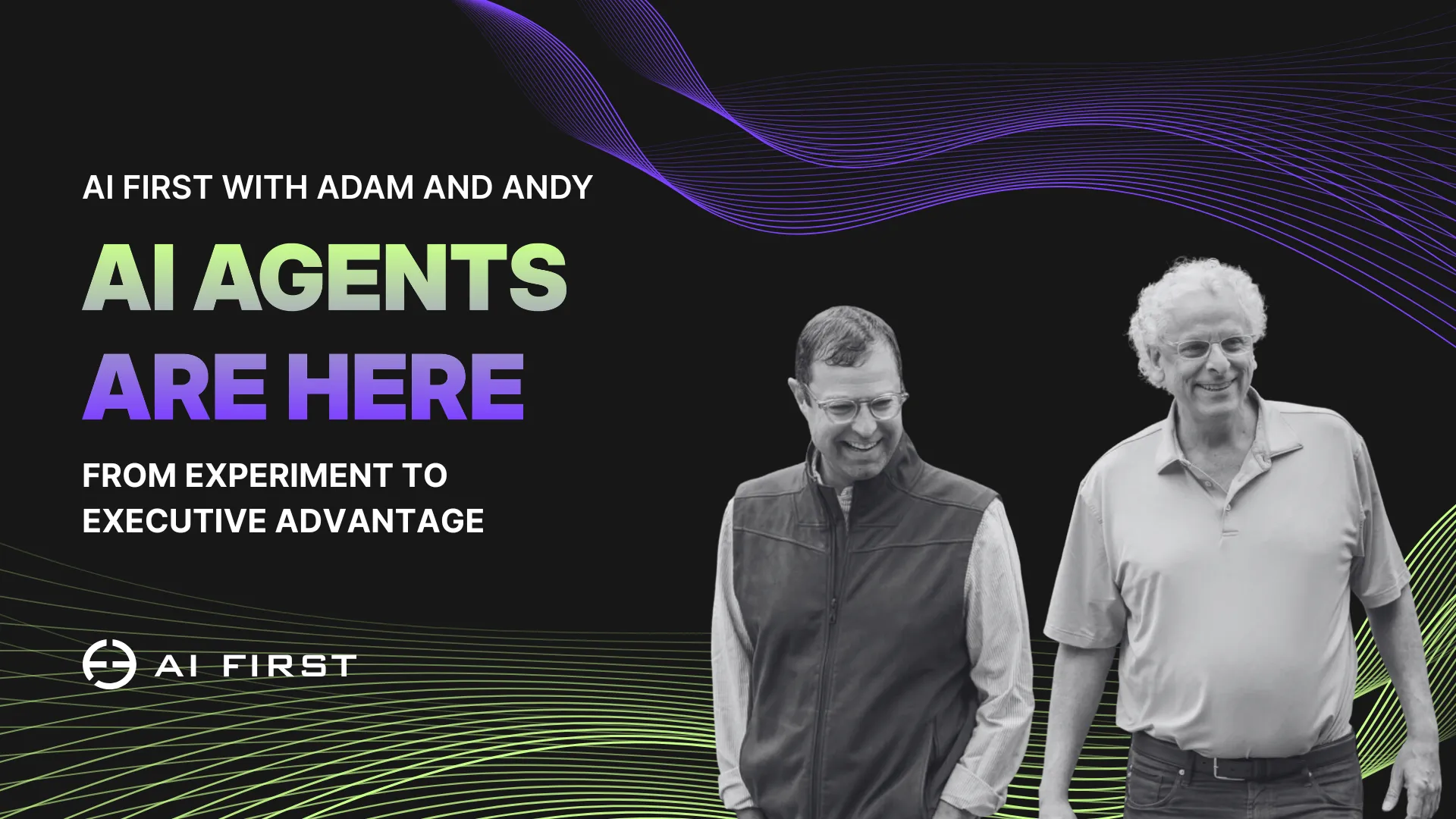 AI FIRST WITH ADAM AND ANDY

AI AGENTS ARE HERE

FROM EXPERIMENT TO EXECUTIVE ADVANTAGE

AI FIRST